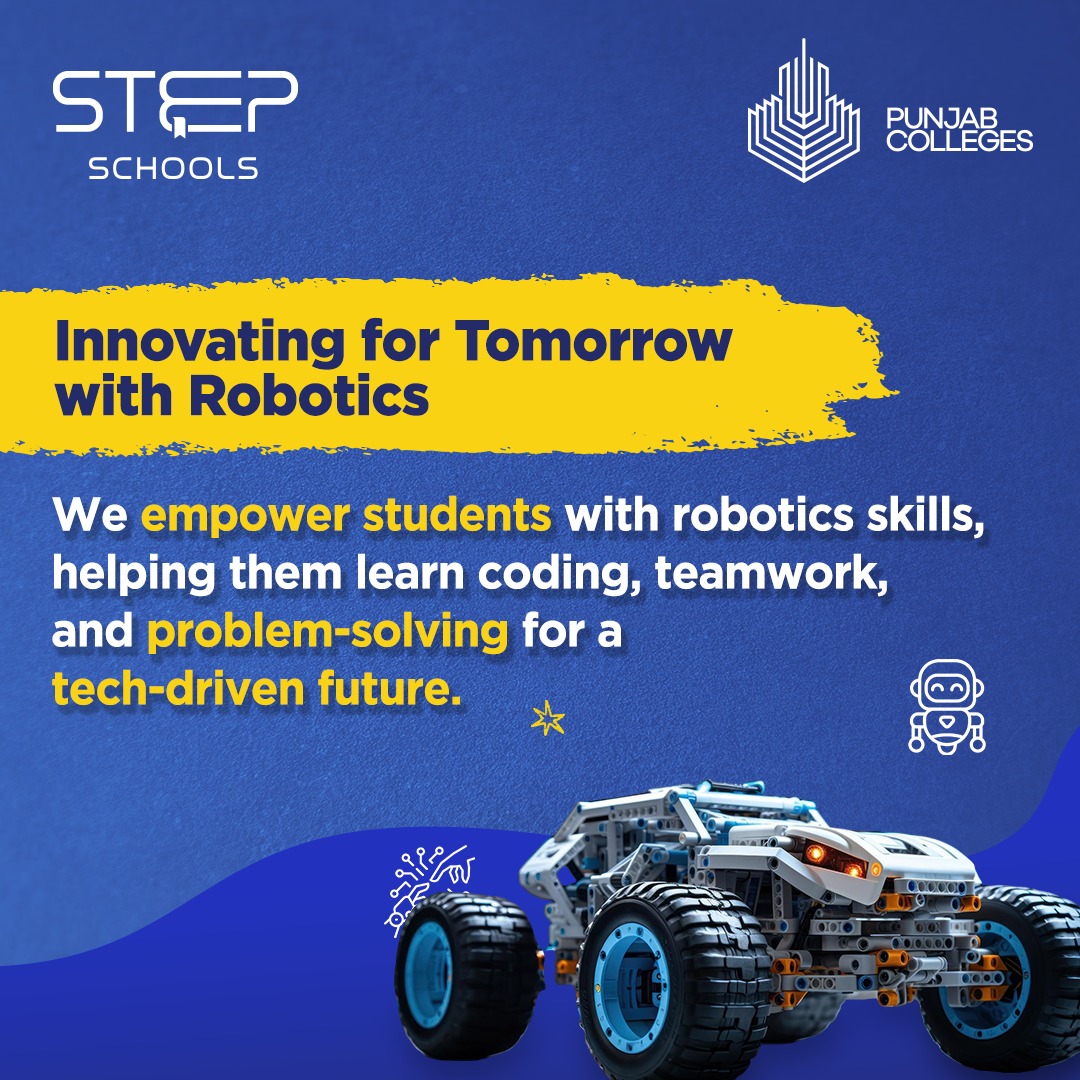 STEP
SCHOOLS

PUNJAB
COLLEGES

Innovating for Tomorrow with Robotics

We empower students with robotics skills, helping them learn coding, teamwork, and problem-solving for a tech-driven future.